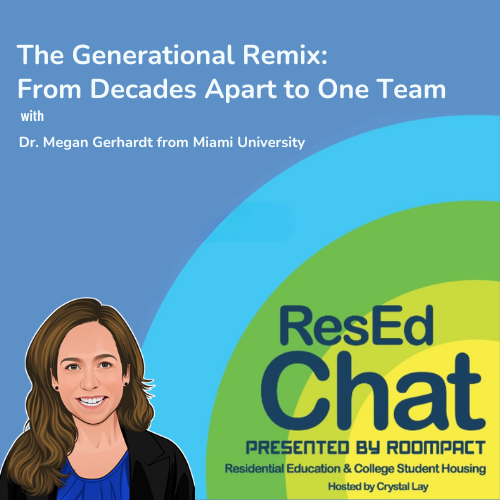 The Generational Remix:
From Decades Apart to One Team
with
Dr. Megan Gerhardt from Miami University

ResEd
Chat
PRESENTED BY ROOMPACT
Residential Education & College Student Housing
Hosted by Crystal Lay